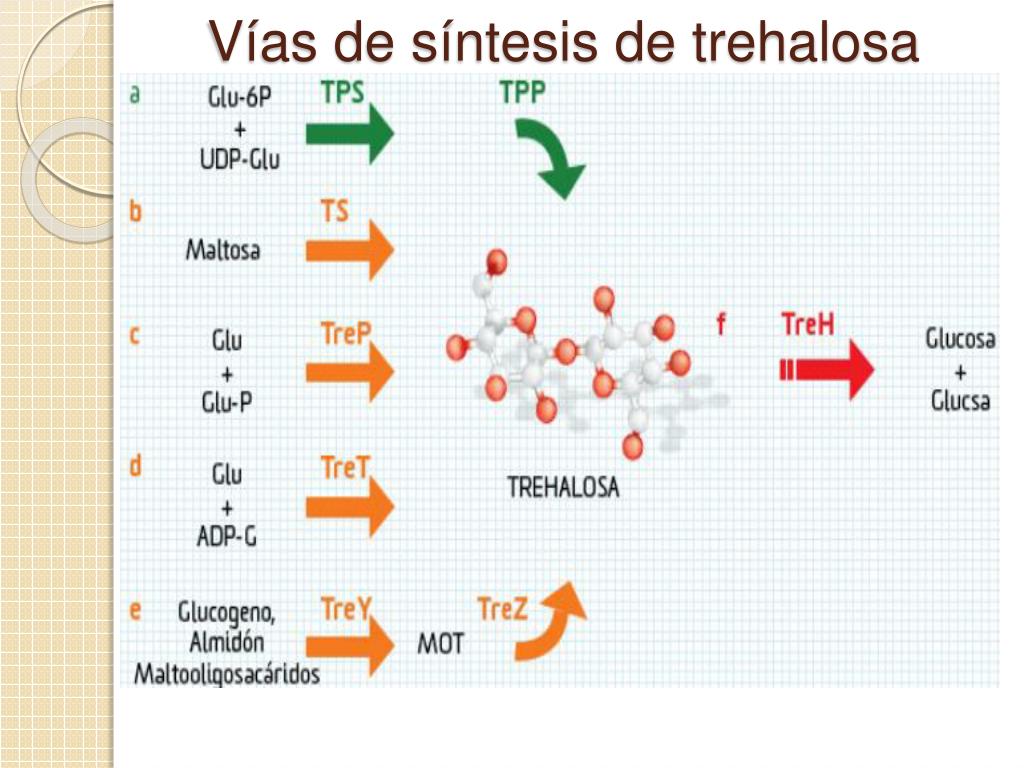 Vías de síntesis de trehalosa

a Glu-6P + UDP-Glu TPS TPP

b Maltosa TS

c Glu + Glu-P TreP

d Glu + ADP-G TreT

e Glucogeno, Almidón Maltooligosacáridos TreY MOT TreZ

TREHALOSA

f TreH Glucosa + Glucsa